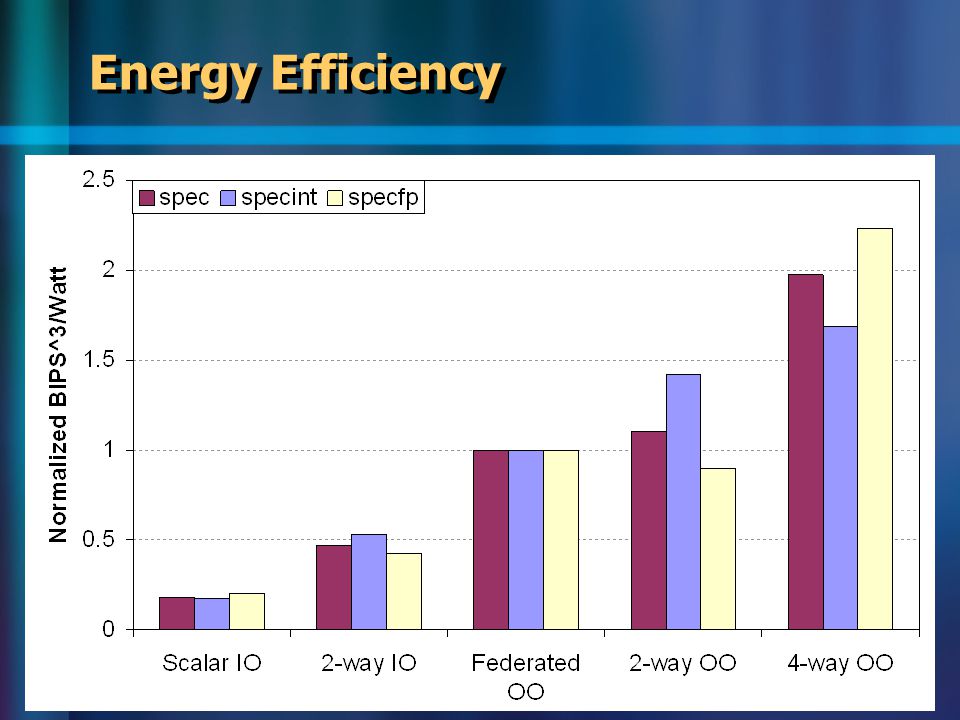 Energy Efficiency

spec specint specfp

Normalized BIPS^3/Watt

2.5
2
1.5
1
0.5
0

Scalar IO
2-way IO
Federated OO
2-way OO
4-way OO